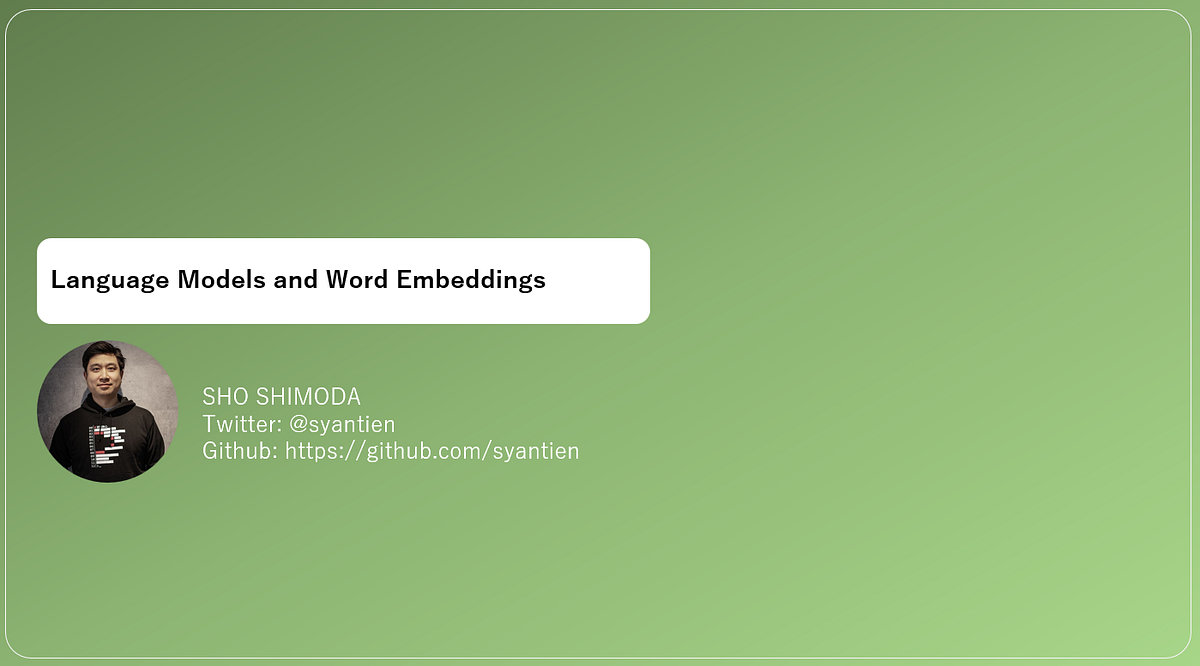 Language Models and Word Embeddings

SHO SHIMODA
Twitter: @syantien
Github: https://github.com/syantien